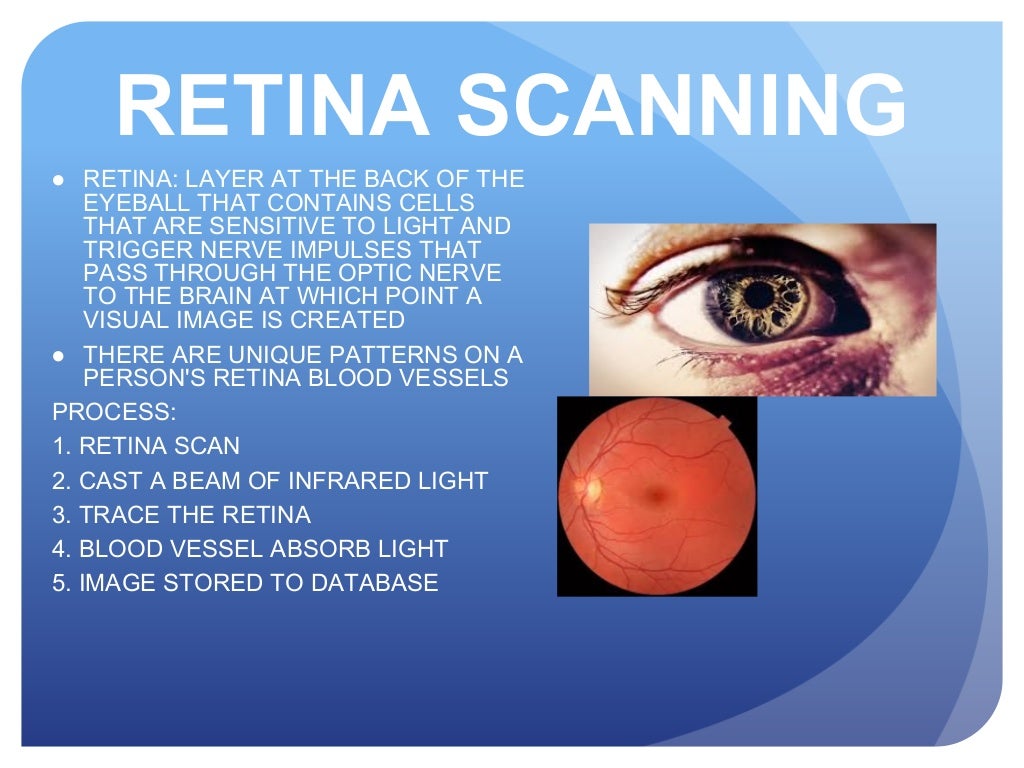 RETINA SCANNING

● RETINA: LAYER AT THE BACK OF THE EYEBALL THAT CONTAINS CELLS THAT ARE SENSITIVE TO LIGHT AND TRIGGER NERVE IMPULSES THAT PASS THROUGH THE OPTIC NERVE TO THE BRAIN AT WHICH POINT A VISUAL IMAGE IS CREATED

● THERE ARE UNIQUE PATTERNS ON A PERSON'S RETINA BLOOD VESSELS

PROCESS:

1. RETINA SCAN

2. CAST A BEAM OF INFRARED LIGHT

3. TRACE THE RETINA

4. BLOOD VESSEL ABSORB LIGHT

5. IMAGE STORED TO DATABASE